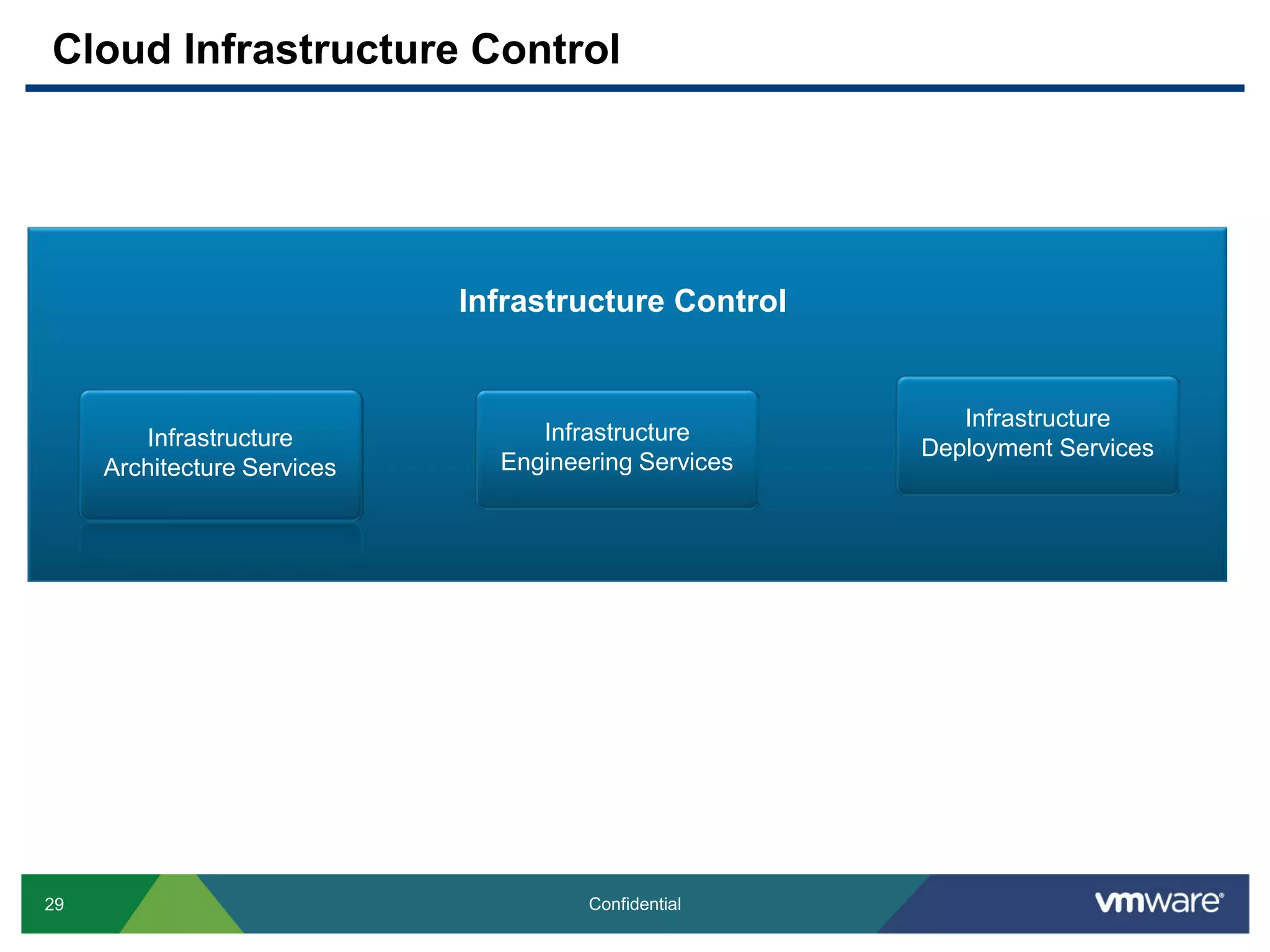 Cloud Infrastructure Control

Infrastructure Control

Infrastructure Architecture Services

Infrastructure Engineering Services

Infrastructure Deployment Services

29

Confidential

vmware®